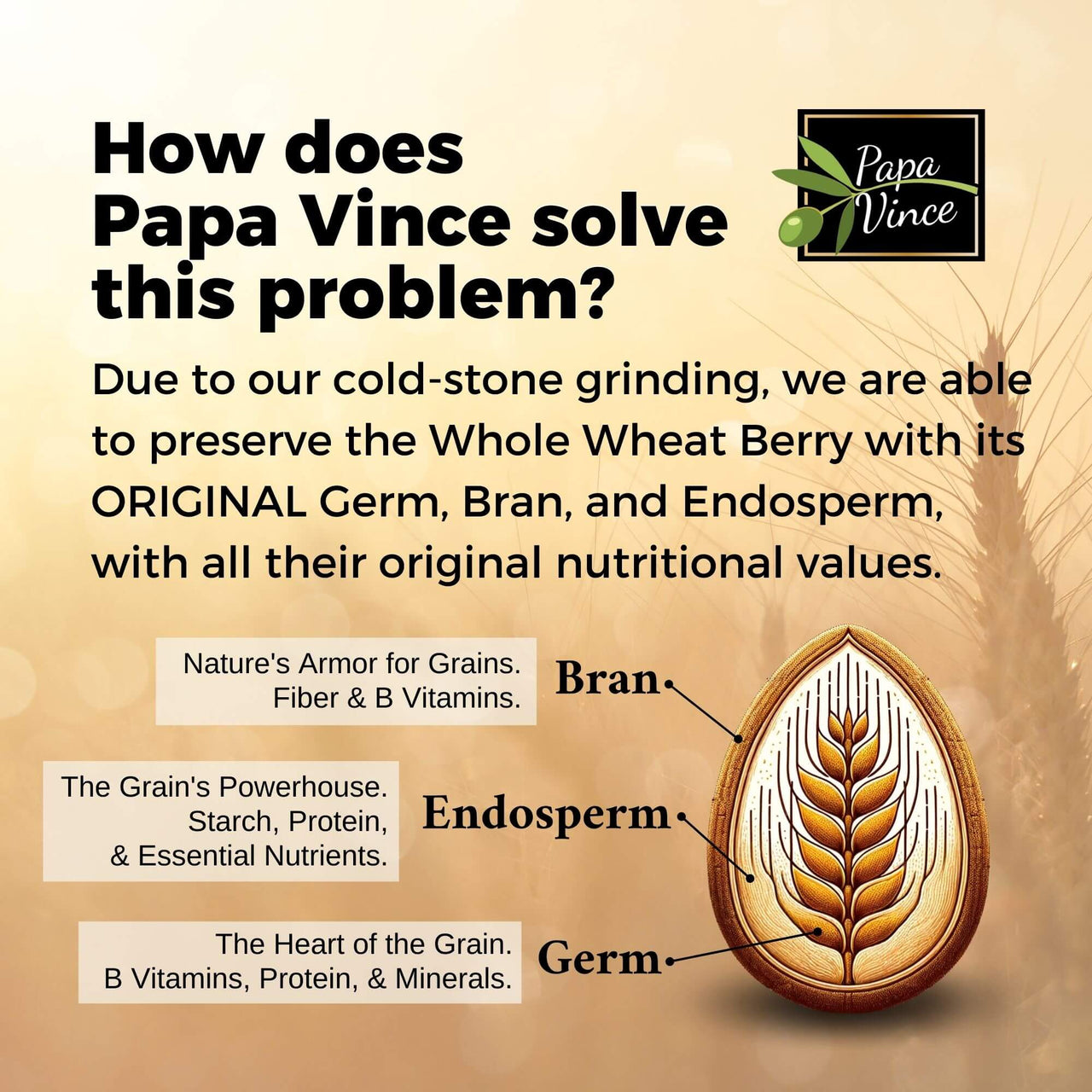 How does Papa Vince solve this problem?

Papa Vince

Due to our cold-stone grinding, we are able to preserve the Whole Wheat Berry with its ORIGINAL Germ, Bran, and Endosperm, with all their original nutritional values.

Nature's Armor for Grains. Fiber & B Vitamins.

Bran

The Grain's Powerhouse. Starch, Protein, & Essential Nutrients.

Endosperm

The Heart of the Grain. B Vitamins, Protein, & Minerals.

Germ